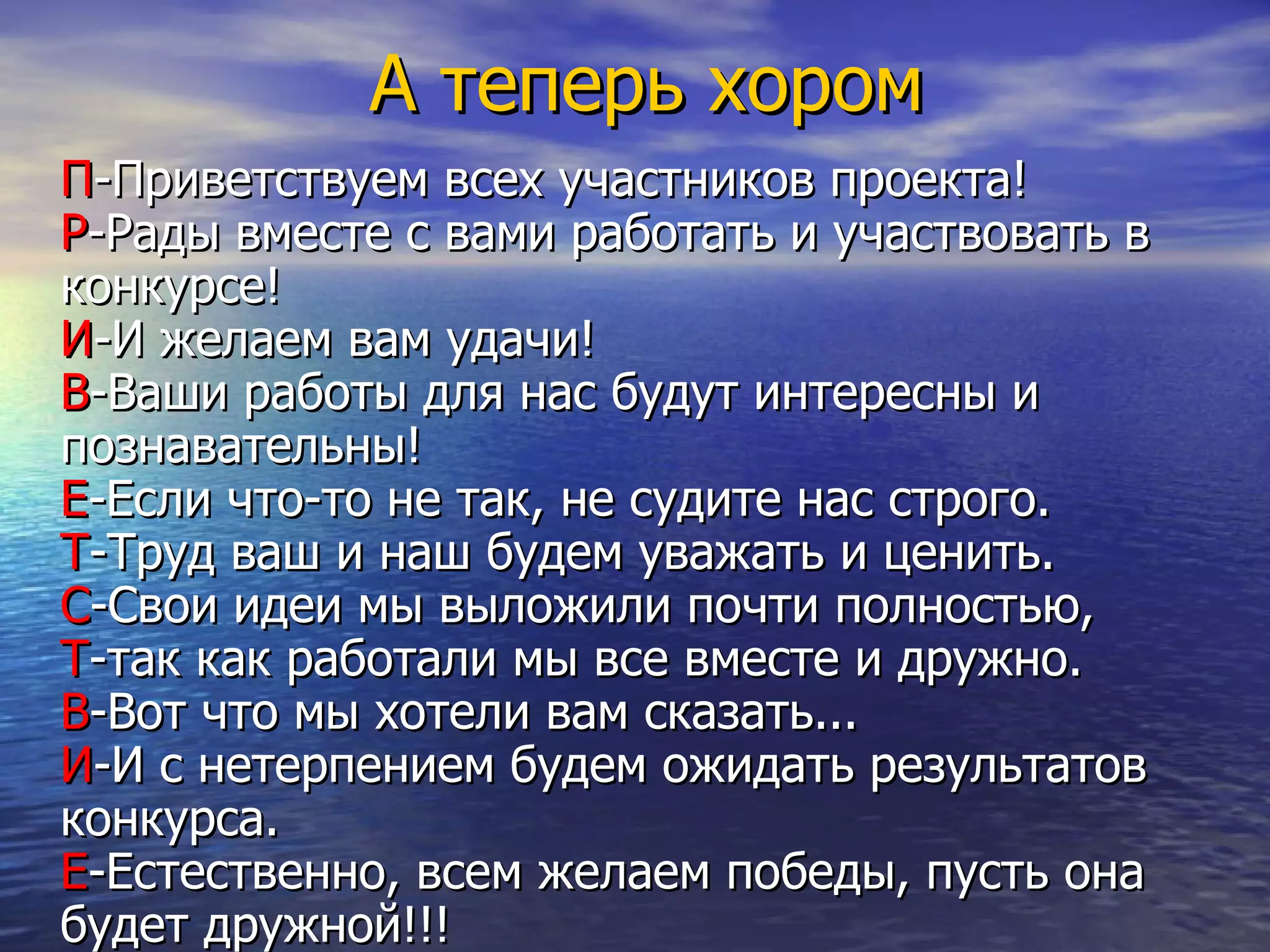 А теперь хором

П-Приветствуем всех участников проекта!
Р-Рады вместе с вами работать и участвовать в конкурсе!
И-И желаем вам удачи!
В-Ваши работы для нас будут интересны и познавательны!
Е-Если что-то не так, не судите нас строго.
Т-Труд ваш и наш будем уважать и ценить.
С-Свои идеи мы выложили почти полностью,
Т-так как работали мы все вместе и дружно.
В-Вот что мы хотели вам сказать...
И-И с нетерпением будем ожидать результатов конкурса.
Е-Естественно, всем желаем победы, пусть она будет дружной!!!